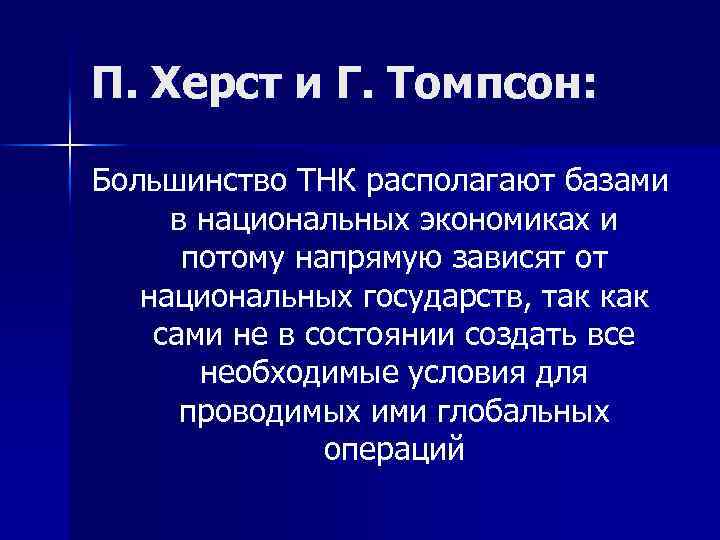 П. Херст и Г. Томпсон:

Большинство ТНК располагают базами в национальных экономиках и потому напрямую зависят от национальных государств, так как сами не в состоянии создать все необходимые условия для проводимых ими глобальных операций